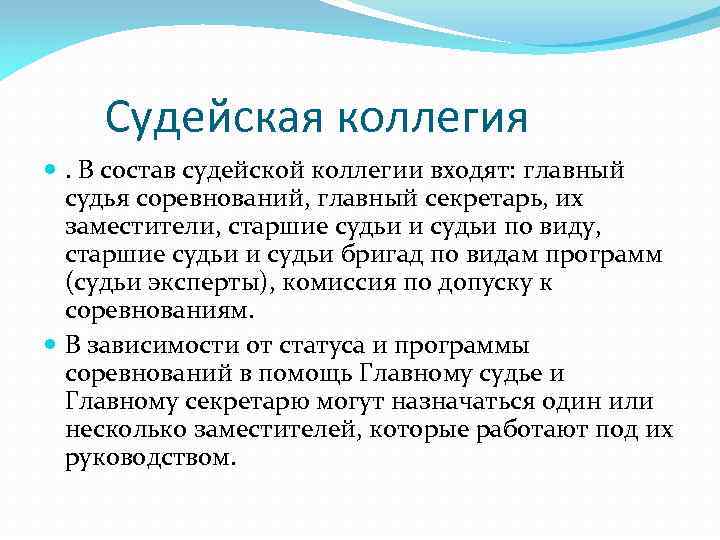 Судейская коллегия

. В состав судейской коллегии входят: главный судья соревнований, главный секретарь, их заместители, старшие судьи и судьи по виду, старшие судьи и судьи бригад по видам программ (судьи эксперты), комиссия по допуску к соревнованиям.

В зависимости от статуса и программы соревнований в помощь Главному судье и Главному секретарю могут назначаться один или несколько заместителей, которые работают под их руководством.